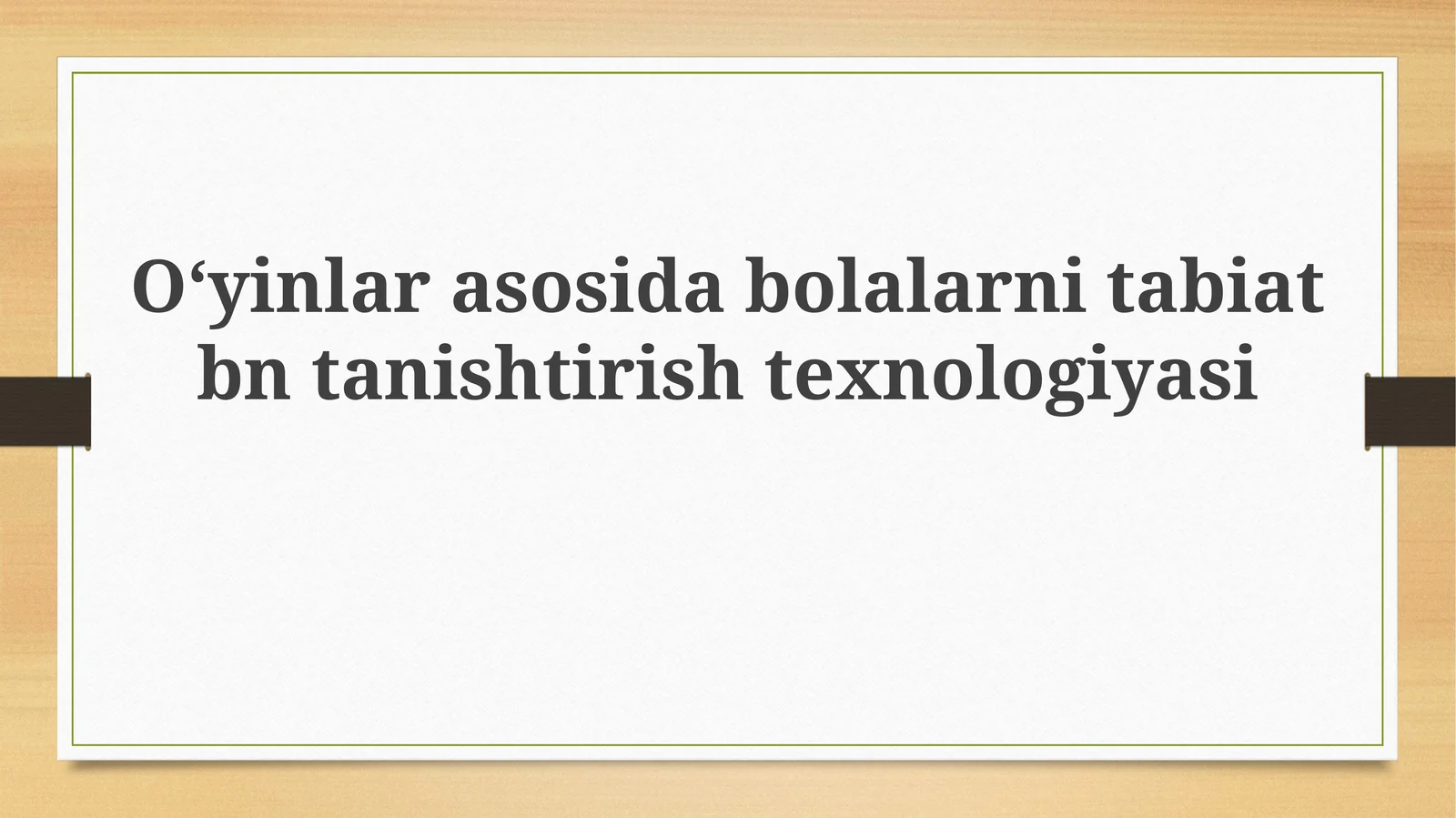 O‘yinlar asosida bolalarni tabiat bn tanishtirish texnologiyasi